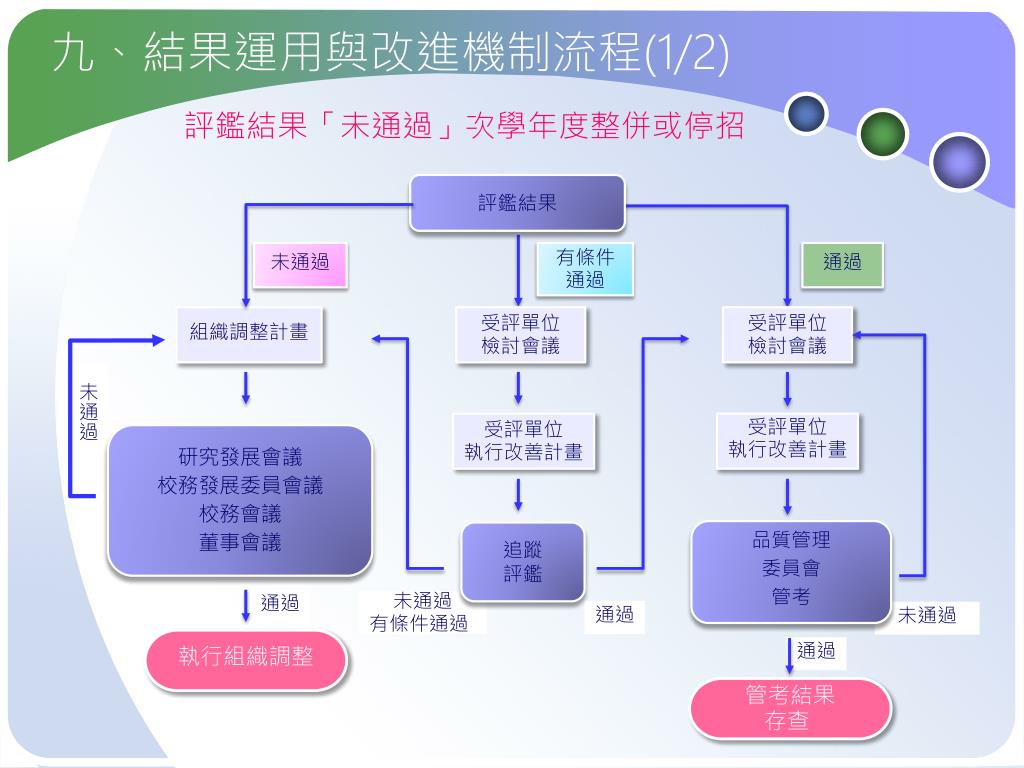 九、結果運用與改進機制流程(1/2)

評鑑結果「未通過」次學年度整併或停招

評鑑結果

未通過

有條件通過

通過

組織調整計畫

受評單位檢討會議

受評單位檢討會議

未通過

研究發展會議
校務發展委員會議
校務會議
董事會議

受評單位執行改善計畫

受評單位執行改善計畫

追蹤評鑑

品質管理委員會管考

通過

未通過
有條件通過

通過

未通過

執行組織調整

通過

管考結果存查